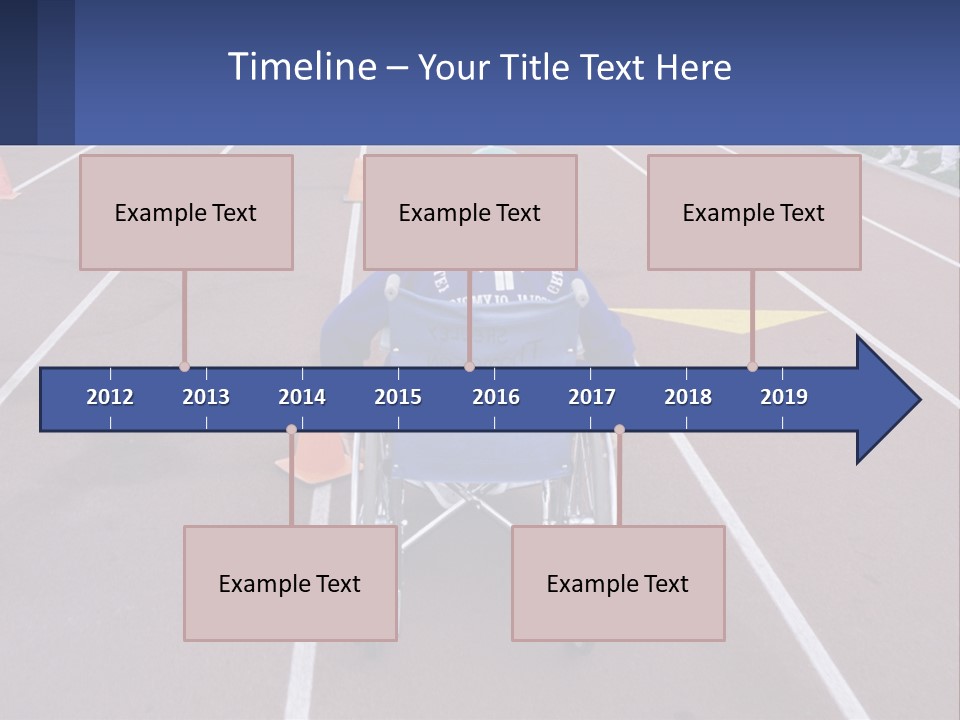 Timeline – Your Title Text Here

Example Text

Example Text

Example Text

2012 2013 2014 2015 2016 2017 2018 2019

Example Text

Example Text